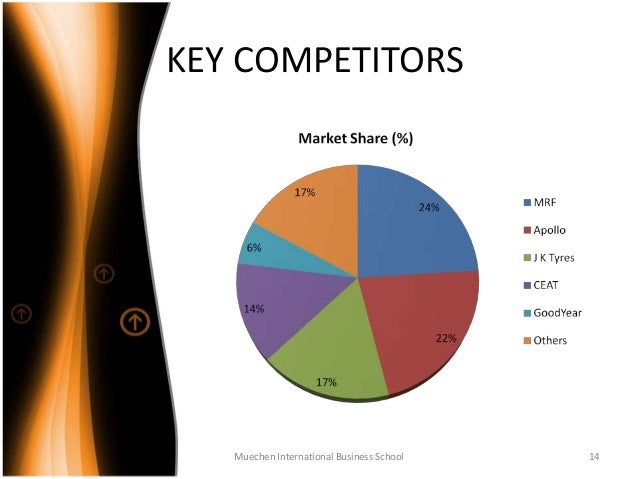 KEY COMPETITORS

Market Share (%)

24%
22%
17%
14%
6%
17%

MRF
Apollo
J K Tyres
CEAT
GoodYear
Others

Muechen International Business School

14